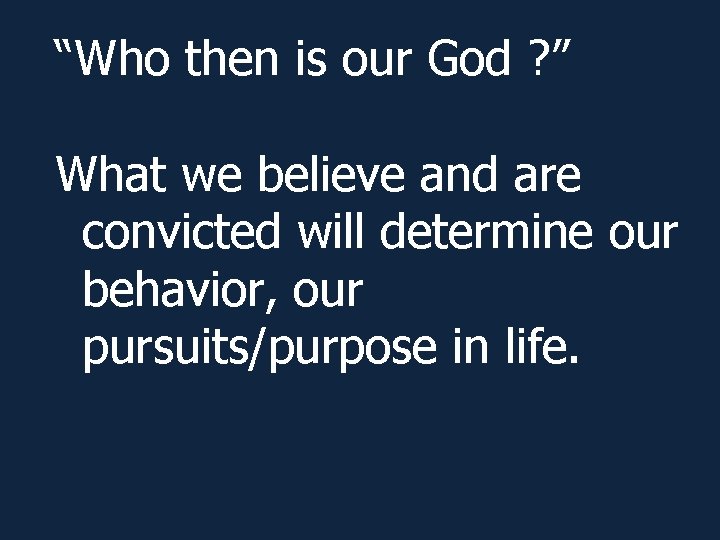 “Who then is our God ?”

What we believe and are convicted will determine our behavior, our pursuits/purpose in life.